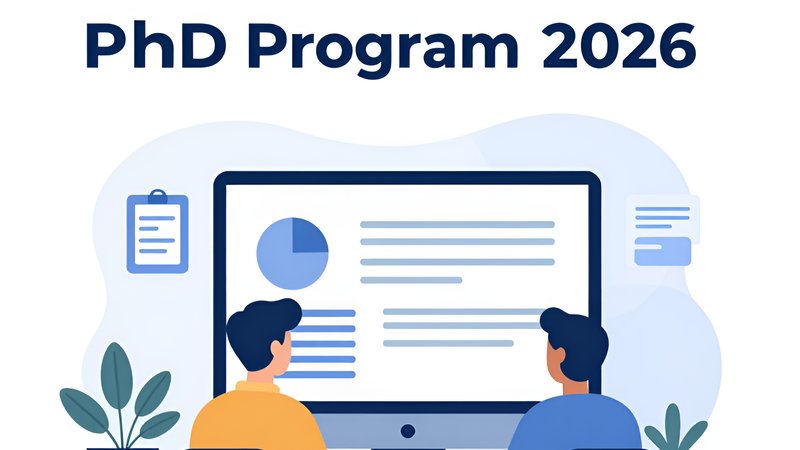 PhD Program 2026